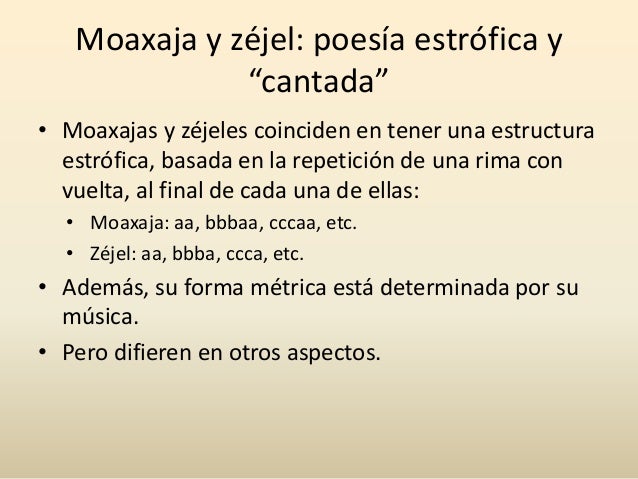 Moaxaja y zéjel: poesía estrófica y "cantada"

• Moaxajas y zéjeles coinciden en tener una estructura estrófica, basada en la repetición de una rima con vuelta, al final de cada una de ellas:
• Moaxaja: aa, bbbaa, cccaa, etc.
• Zéjel: aa, bbba, ccca, etc.
• Además, su forma métrica está determinada por su música.
• Pero difieren en otros aspectos.